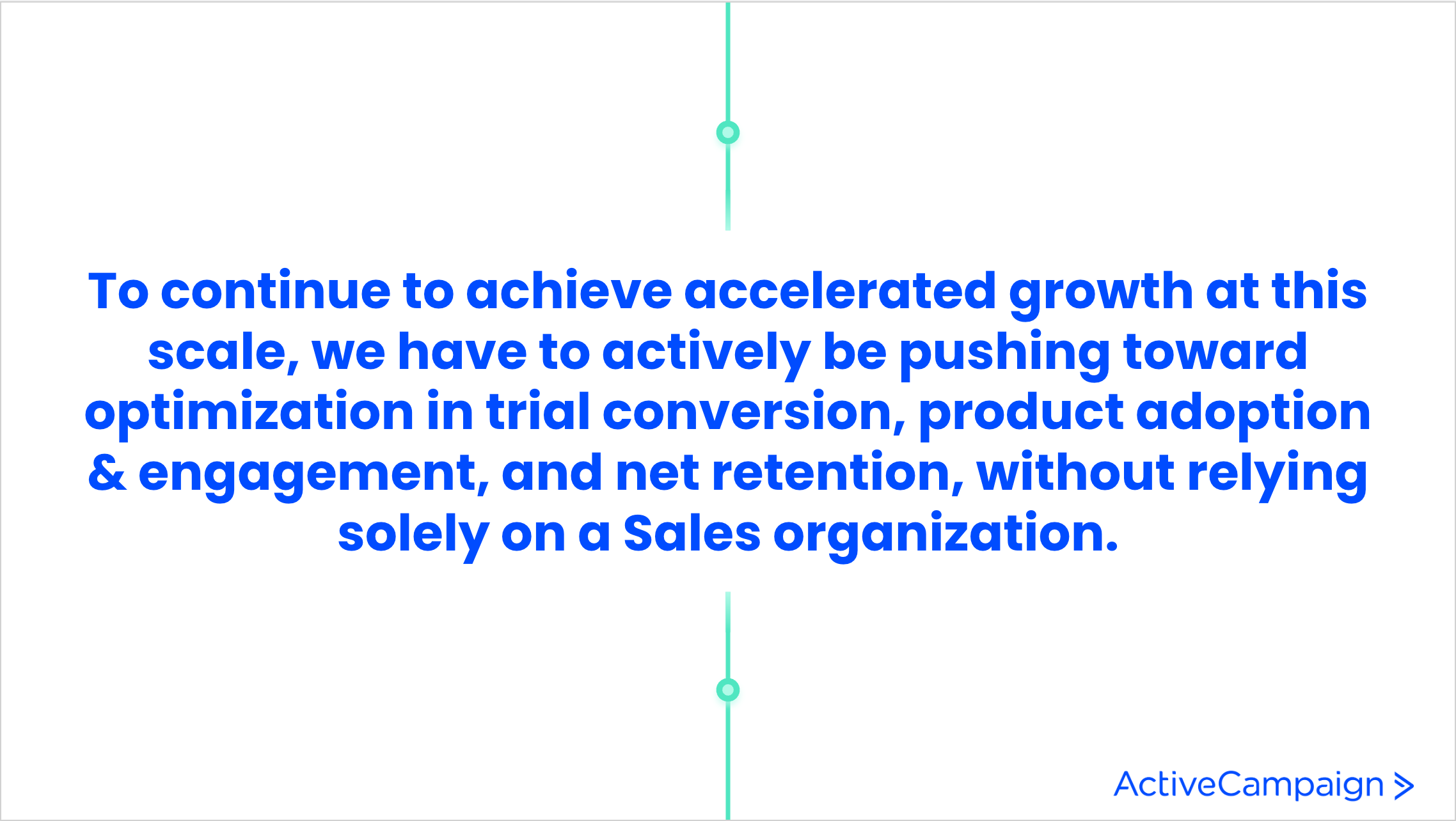 To continue to achieve accelerated growth at this scale, we have to actively be pushing toward optimization in trial conversion, product adoption & engagement, and net retention, without relying solely on a Sales organization.

ActiveCampaign >